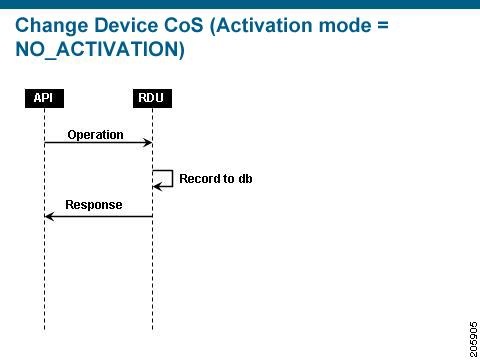 Change Device CoS (Activation mode = NO_ACTIVATION)

API

RDU

Operation

Record to db

Response

205905